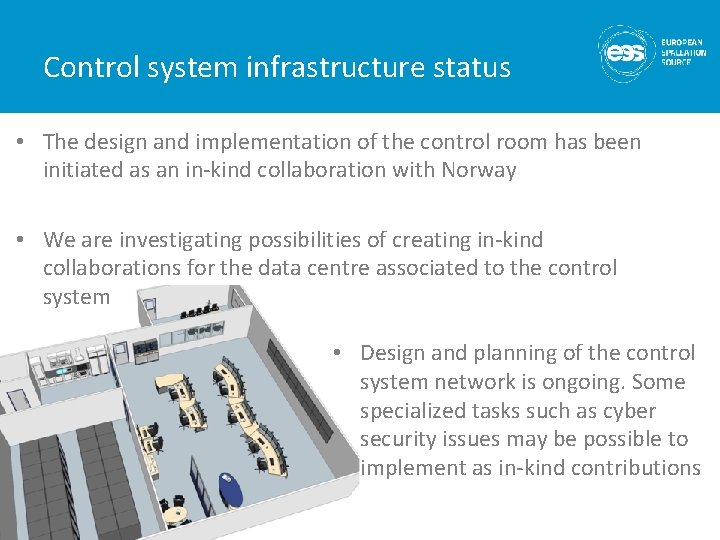 Control system infrastructure status

ess EUROPEAN SPALLATION SOURCE

• The design and implementation of the control room has been initiated as an in-kind collaboration with Norway

• We are investigating possibilities of creating in-kind collaborations for the data centre associated to the control system

• Design and planning of the control system network is ongoing. Some specialized tasks such as cyber security issues may be possible to implement as in-kind contributions